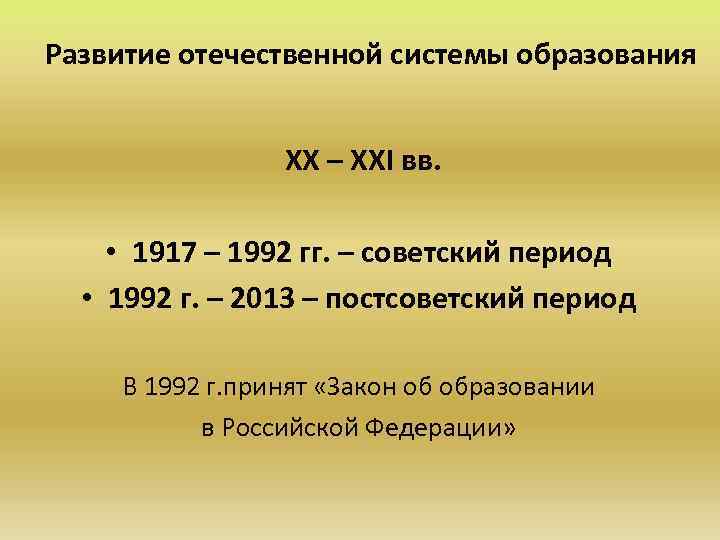 Развитие отечественной системы образования

XX – XXI вв.

• 1917 – 1992 гг. – советский период
• 1992 г. – 2013 – постсоветский период

В 1992 г.принят «Закон об образовании в Российской Федерации»